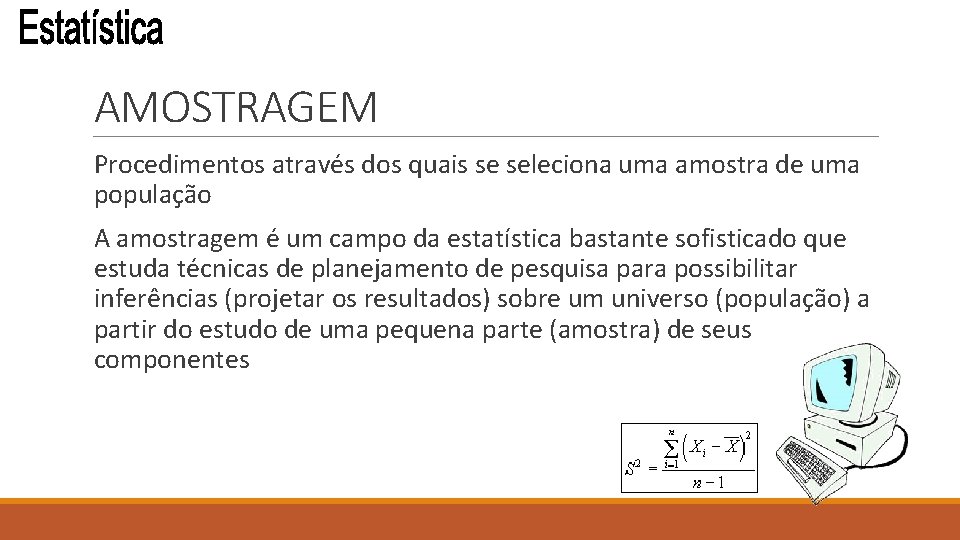 Estatística

AMOSTRAGEM

Procedimentos através dos quais se seleciona uma amostra de uma população

A amostragem é um campo da estatística bastante sofisticado que estuda técnicas de planejamento de pesquisa para possibilitar inferências (projetar os resultados) sobre um universo (população) a partir do estudo de uma pequena parte (amostra) de seus componentes

$S^2 = \frac{\sum_{i=1}^{n}\left(X_i - \overline{X}\right)^2}{n-1}$